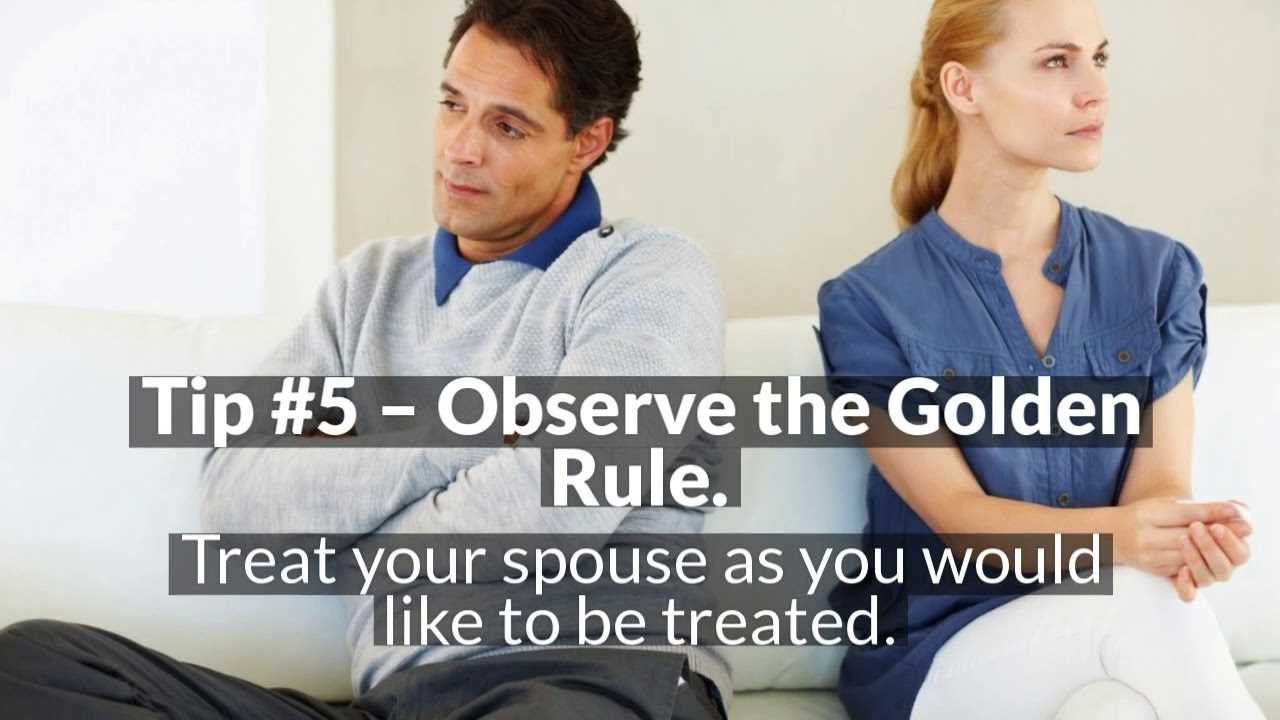 Tip #5 – Observe the Golden Rule.

Treat your spouse as you would like to be treated.